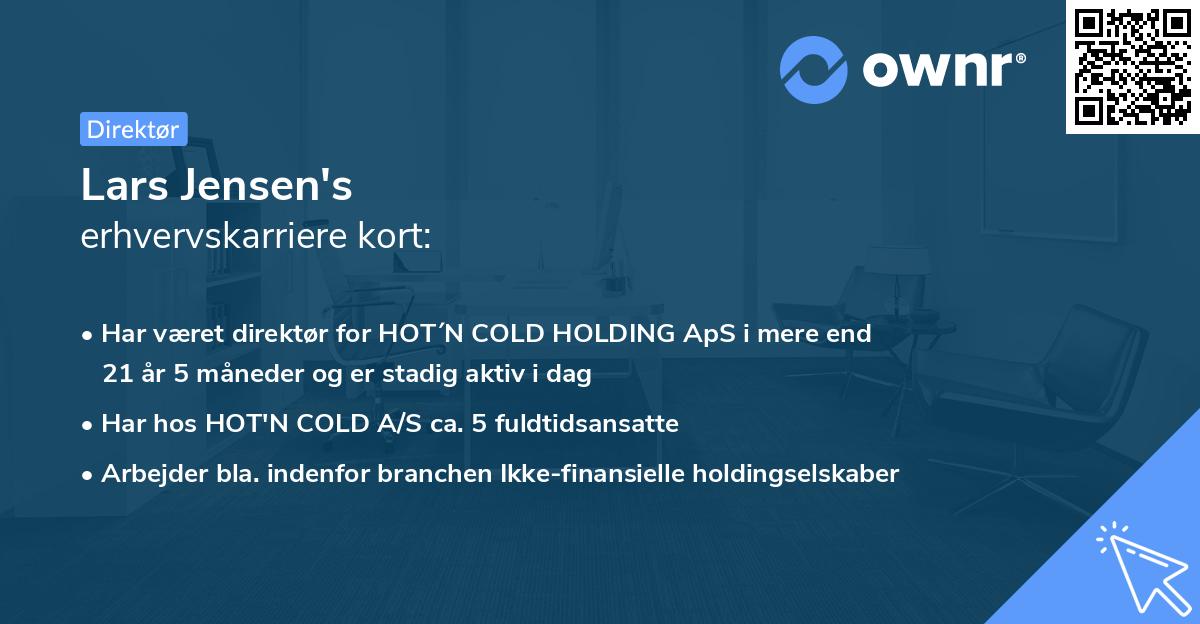 ownr®

Direktør

Lars Jensen's
erhvervskarriere kort:

• Har været direktør for HOT´N COLD HOLDING ApS i mere end 21 år 5 måneder og er stadig aktiv i dag
• Har hos HOT'N COLD A/S ca. 5 fuldtidsansatte
• Arbejder bla. indenfor branchen Ikke-finansielle holdingselskaber